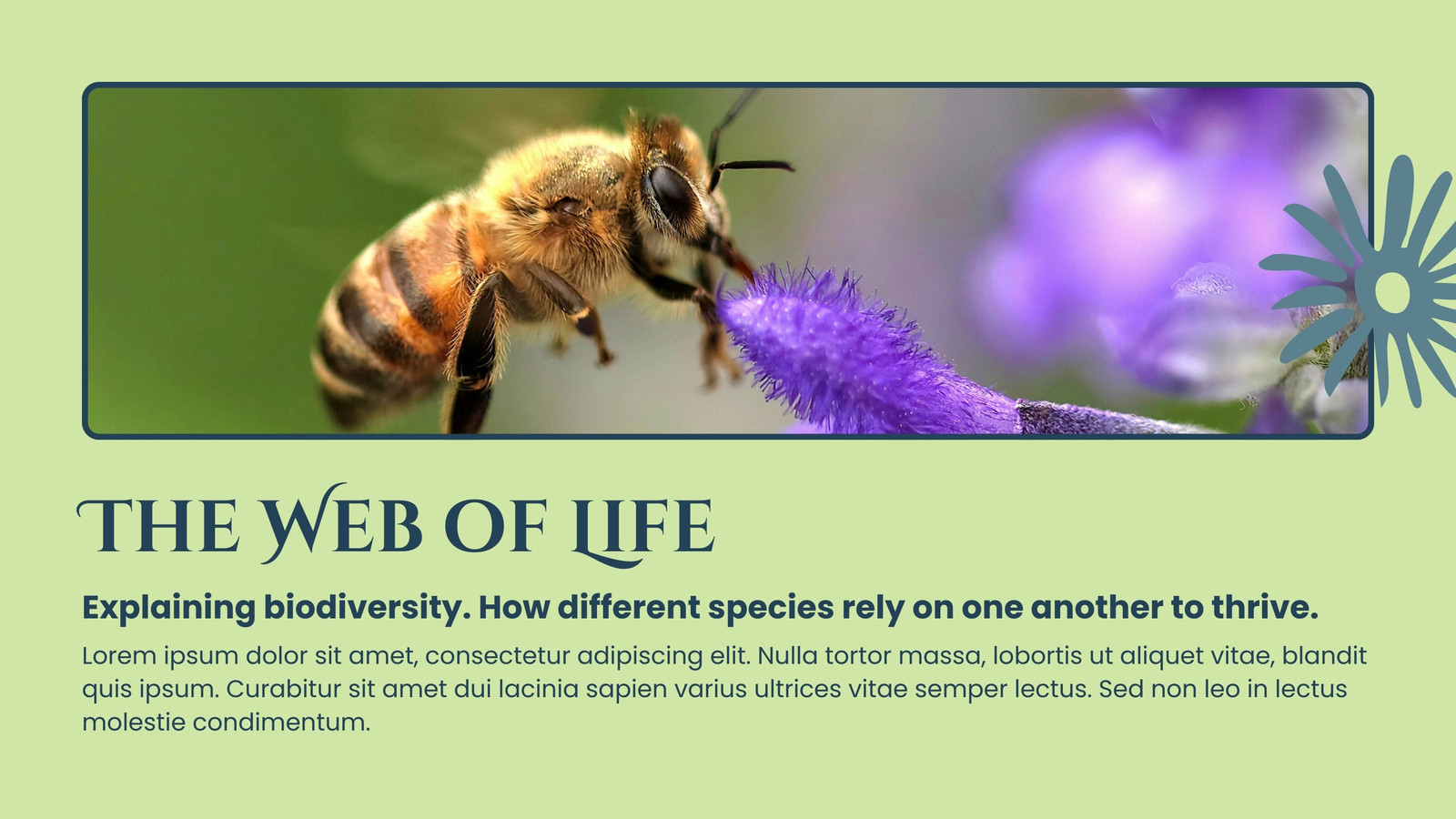 THE WEB OF LIFE

Explaining biodiversity. How different species rely on one another to thrive.

Lorem ipsum dolor sit amet, consectetur adipiscing elit. Nulla tortor massa, lobortis ut aliquet vitae, blandit quis ipsum. Curabitur sit amet dui lacinia sapien varius ultrices vitae semper lectus. Sed non leo in lectus molestie condimentum.